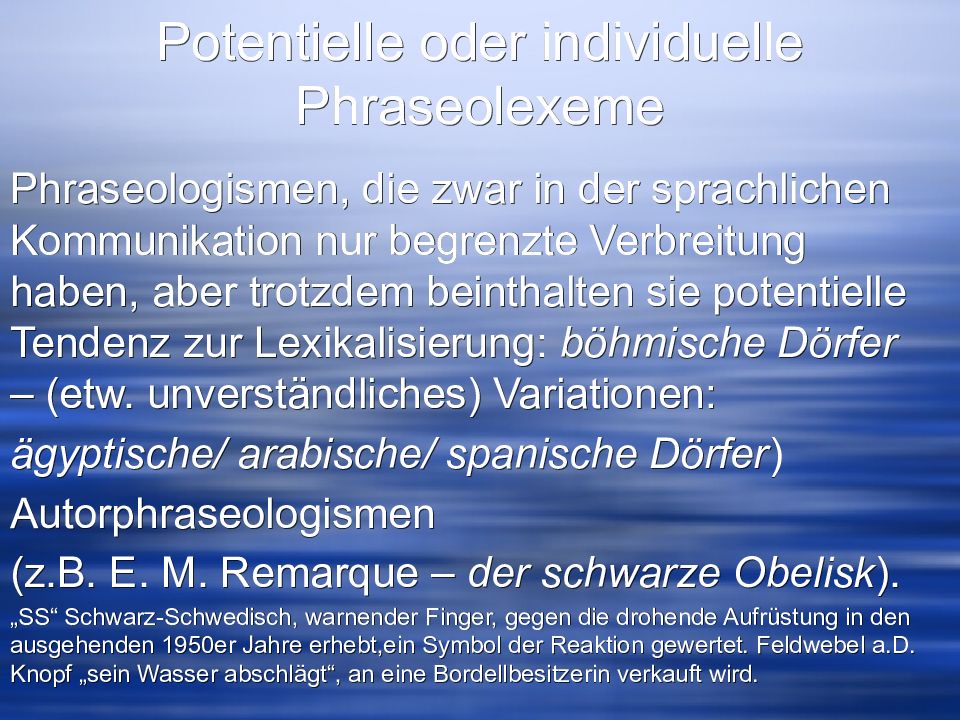 Potentielle oder individuelle Phraseolexeme

Phraseologismen, die zwar in der sprachlichen Kommunikation nur begrenzte Verbreitung haben, aber trotzdem beinthalten sie potentielle Tendenz zur Lexikalisierung: böhmische Dörfer – (etw. unverständliches) Variationen:

ägyptische/ arabische/ spanische Dörfer)

Autorphraseologismen

(z.B. E. M. Remarque – der schwarze Obelisk).

„SS“ Schwarz-Schwedisch, warnender Finger, gegen die drohende Aufrüstung in den ausgehenden 1950er Jahre erhebt,ein Symbol der Reaktion gewertet. Feldwebel a.D. Knopf „sein Wasser abschlägt“, an eine Bordellbesitzerin verkauft wird.